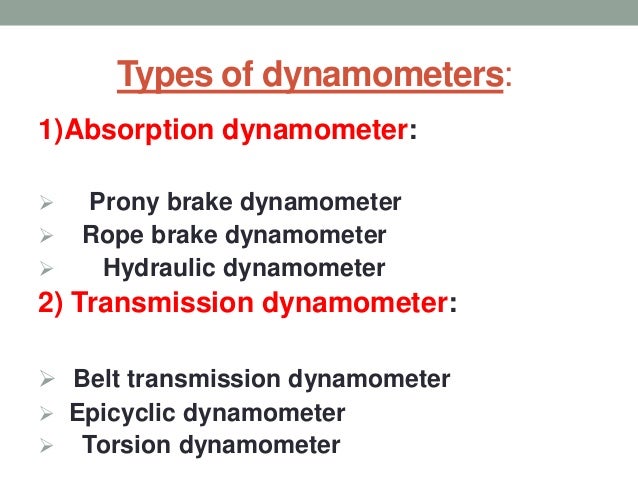 Types of dynamometers:

1)Absorption dynamometer:

➢ Prony brake dynamometer
➢ Rope brake dynamometer
➢ Hydraulic dynamometer

2) Transmission dynamometer:

➢ Belt transmission dynamometer
➢ Epicyclic dynamometer
➢ Torsion dynamometer